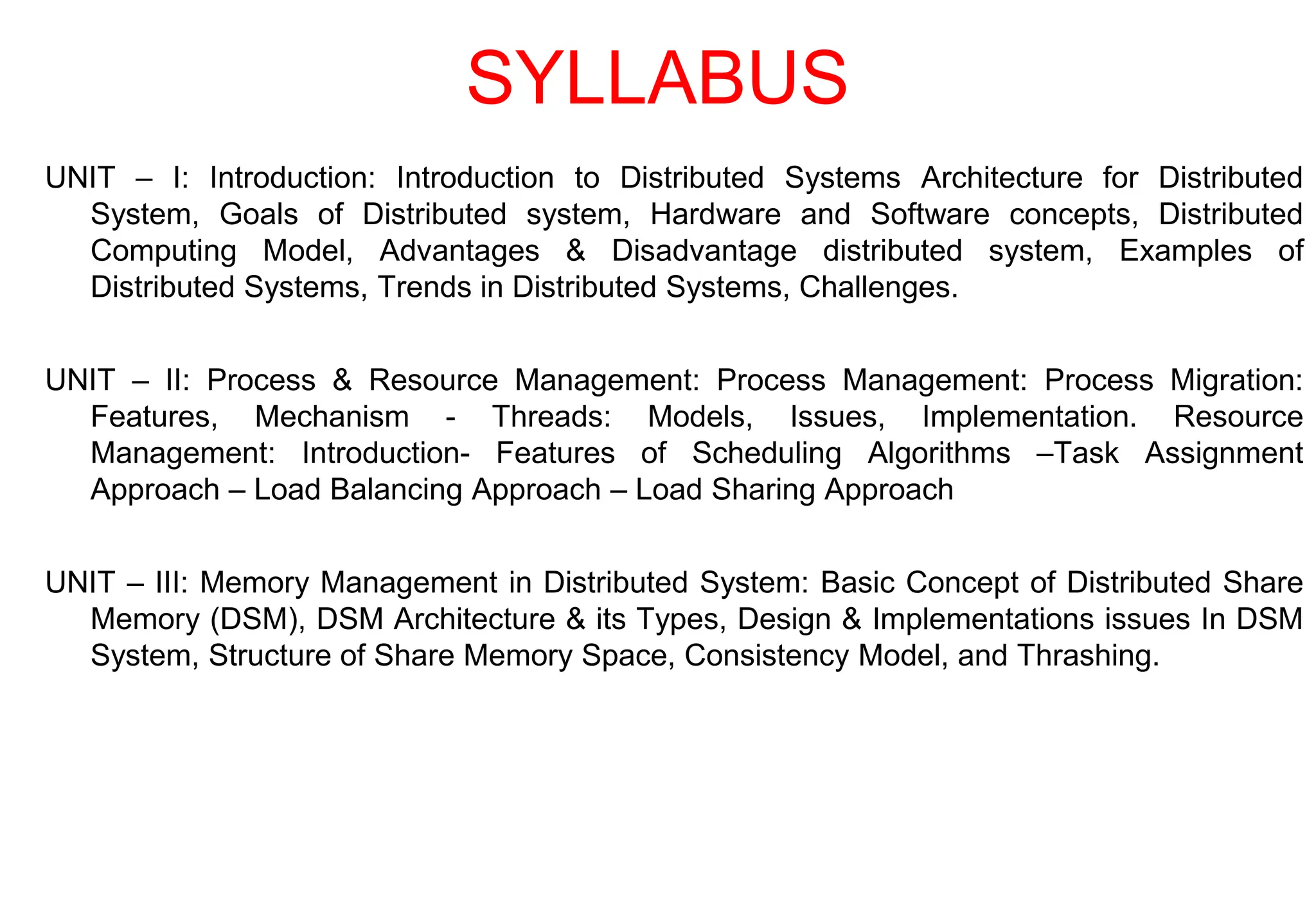 SYLLABUS

UNIT – I: Introduction: Introduction to Distributed Systems Architecture for Distributed System, Goals of Distributed system, Hardware and Software concepts, Distributed Computing Model, Advantages & Disadvantage distributed system, Examples of Distributed Systems, Trends in Distributed Systems, Challenges.

UNIT – II: Process & Resource Management: Process Management: Process Migration: Features, Mechanism - Threads: Models, Issues, Implementation. Resource Management: Introduction- Features of Scheduling Algorithms –Task Assignment Approach – Load Balancing Approach – Load Sharing Approach

UNIT – III: Memory Management in Distributed System: Basic Concept of Distributed Share Memory (DSM), DSM Architecture & its Types, Design & Implementations issues In DSM System, Structure of Share Memory Space, Consistency Model, and Thrashing.